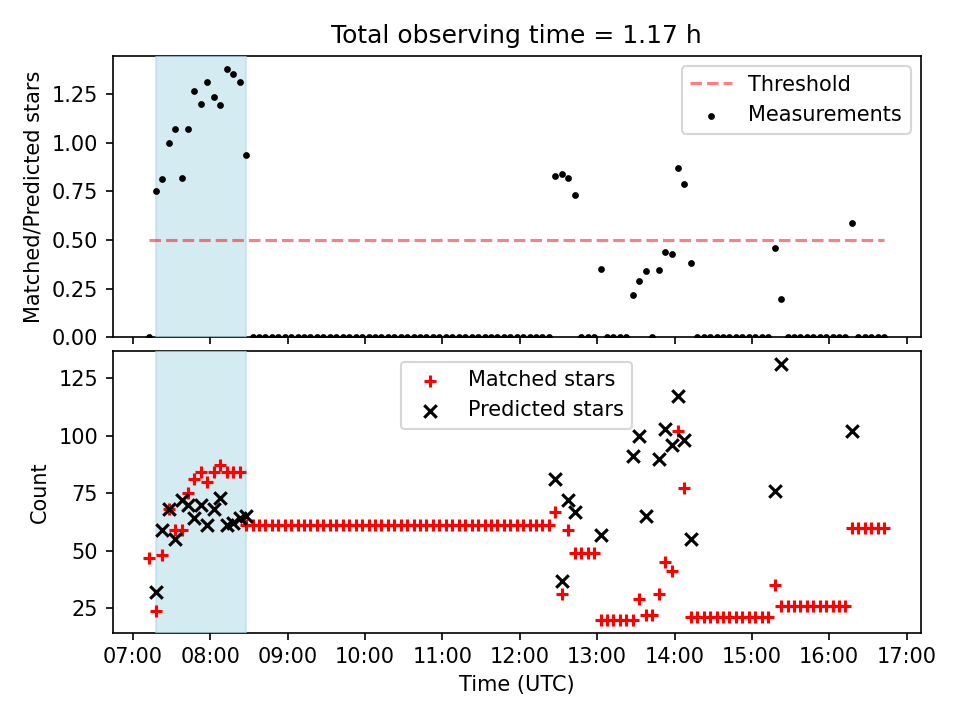 Total observing time = 1.17 h

Matched/Predicted stars

1.25
1.00
0.75
0.50
0.25
0.00

Threshold
Measurements

Count

125
100
75
50
25

Matched stars
Predicted stars

07:00 08:00 09:00 10:00 11:00 12:00 13:00 14:00 15:00 16:00 17:00

Time (UTC)